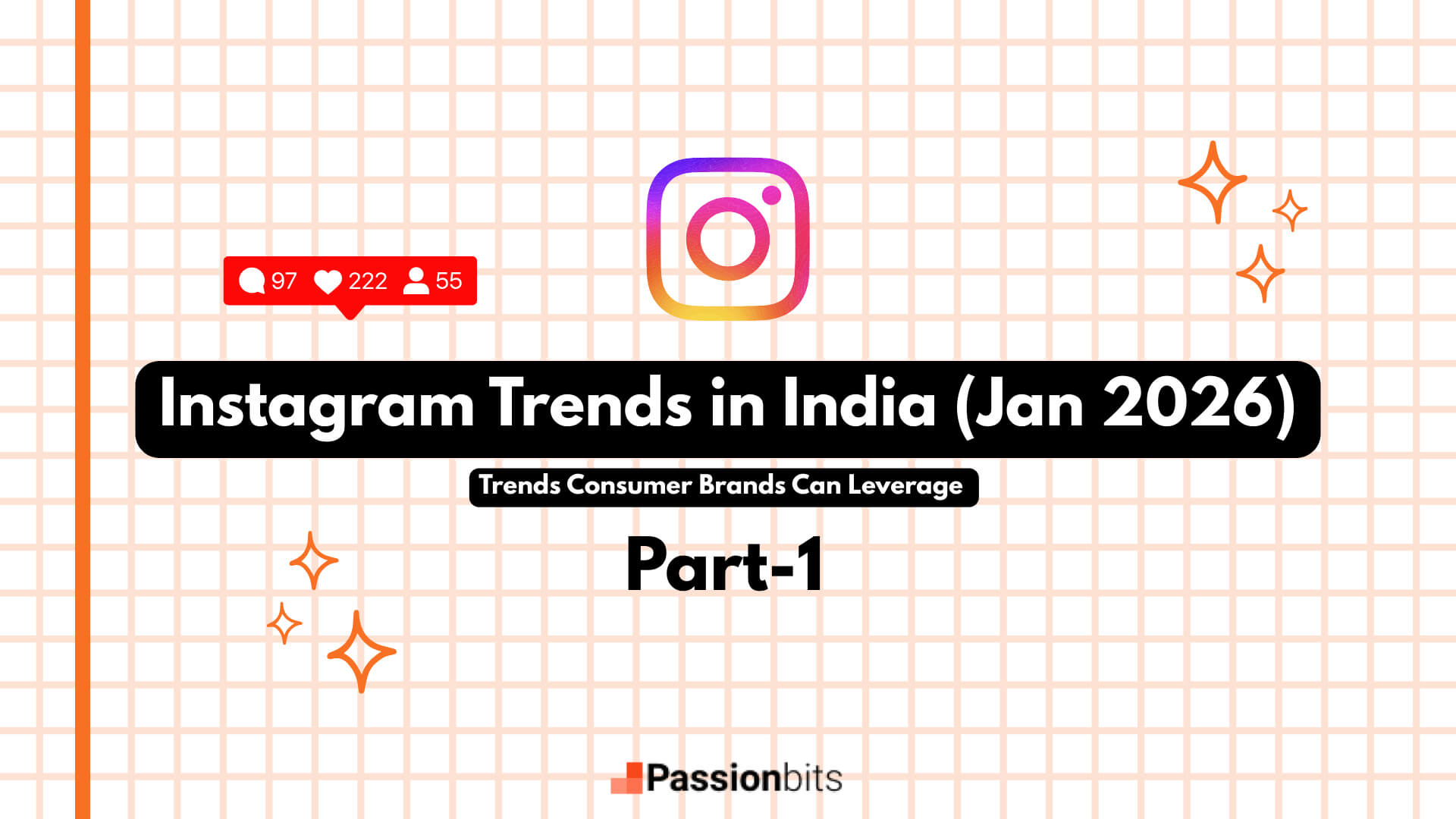 97 222 55

Instagram Trends in India (Jan 2026)

Trends Consumer Brands Can Leverage

Part-1

Passionbits